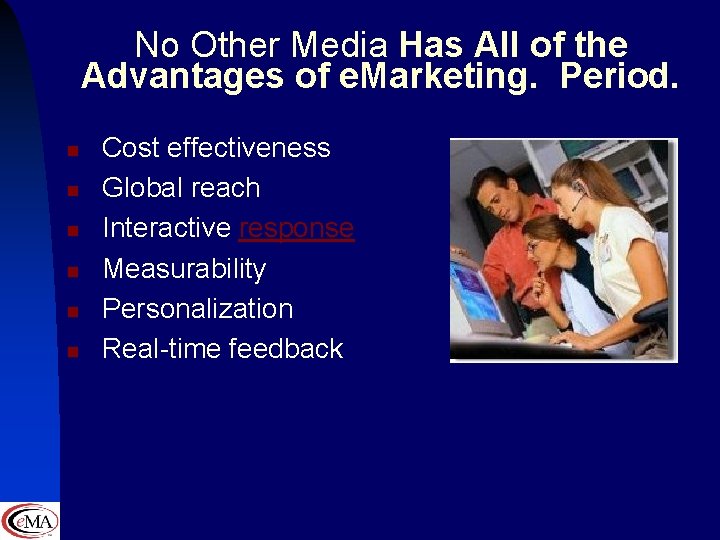 No Other Media Has All of the Advantages of eMarketing. Period.

- Cost effectiveness
- Global reach
- Interactive response
- Measurability
- Personalization
- Real-time feedback

eMA